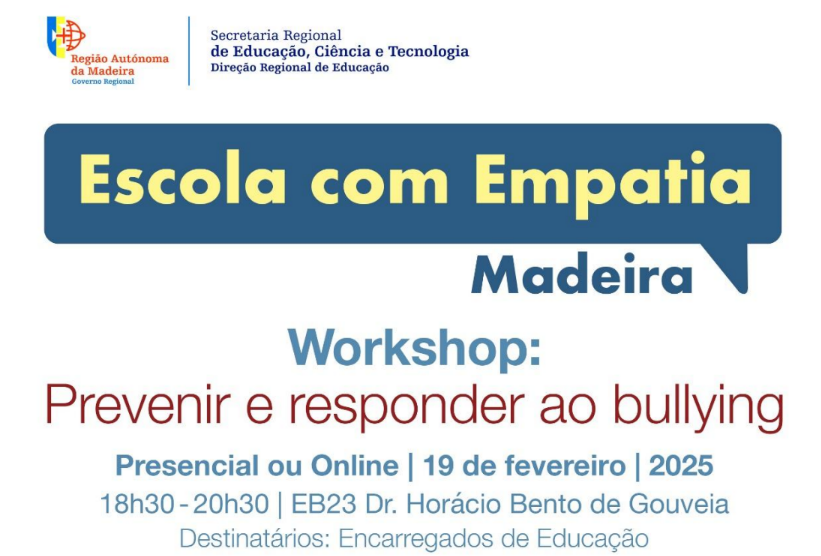 Região Autónoma
da Madeira
Governo Regional

Secretaria Regional
de Educação, Ciência e Tecnologia
Direção Regional de Educação

Escola com Empatia
Madeira

Workshop:
Prevenir e responder ao bullying

Presencial ou Online | 19 de fevereiro | 2025
18h30 - 20h30 | EB23 Dr. Horácio Bento de Gouveia
Destinatários: Encarregados de Educação